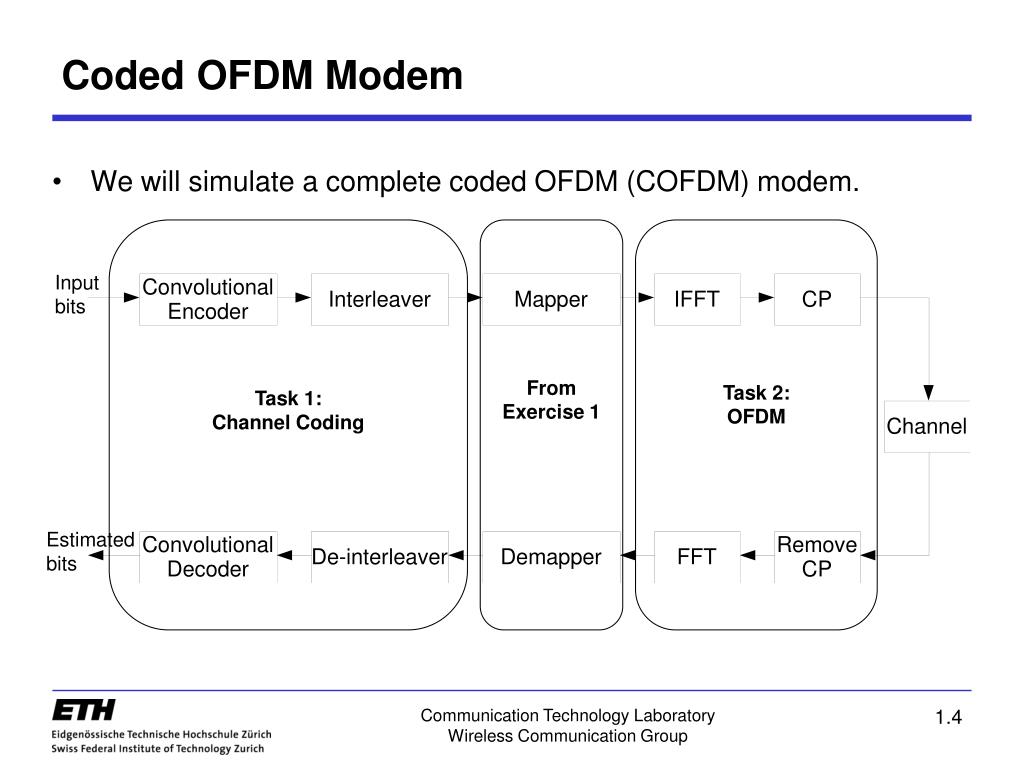 Coded OFDM Modem

• We will simulate a complete coded OFDM (COFDM) modem.

Input bits
Convolutional Encoder
Interleaver
Mapper
IFFT
CP

Task 1:
Channel Coding

From Exercise 1

Task 2:
OFDM

Channel

Estimated bits
Convolutional Decoder
De-interleaver
Demapper
FFT
Remove CP

ETH
Eidgenössische Technische Hochschule Zürich
Swiss Federal Institute of Technology Zurich

Communication Technology Laboratory
Wireless Communication Group

1.4